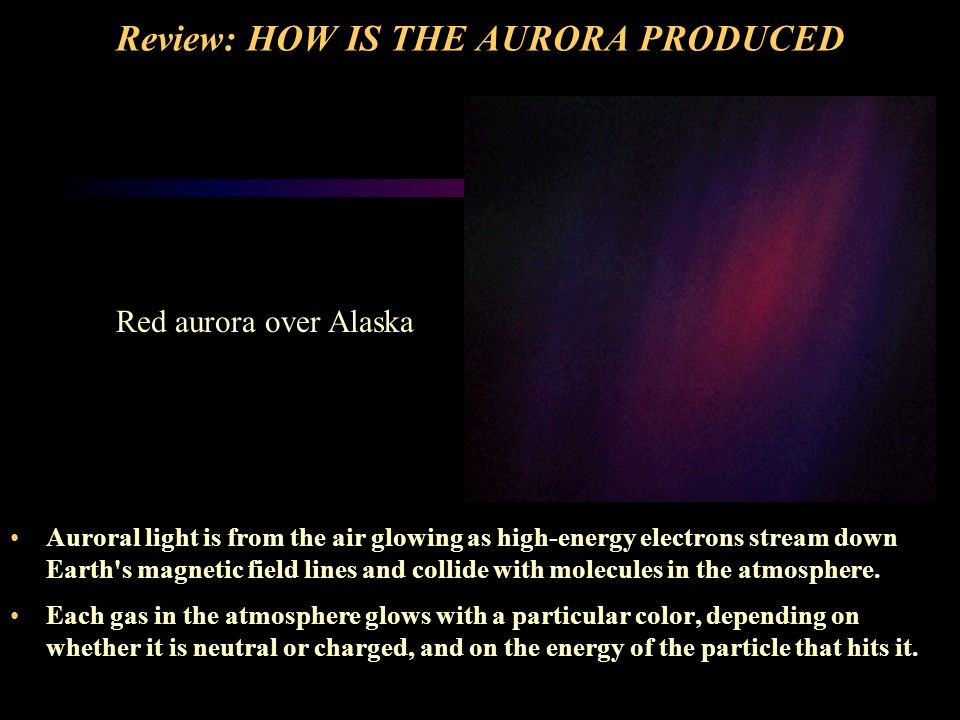 Review: HOW IS THE AURORA PRODUCED

Red aurora over Alaska

• Auroral light is from the air glowing as high-energy electrons stream down Earth's magnetic field lines and collide with molecules in the atmosphere.

• Each gas in the atmosphere glows with a particular color, depending on whether it is neutral or charged, and on the energy of the particle that hits it.